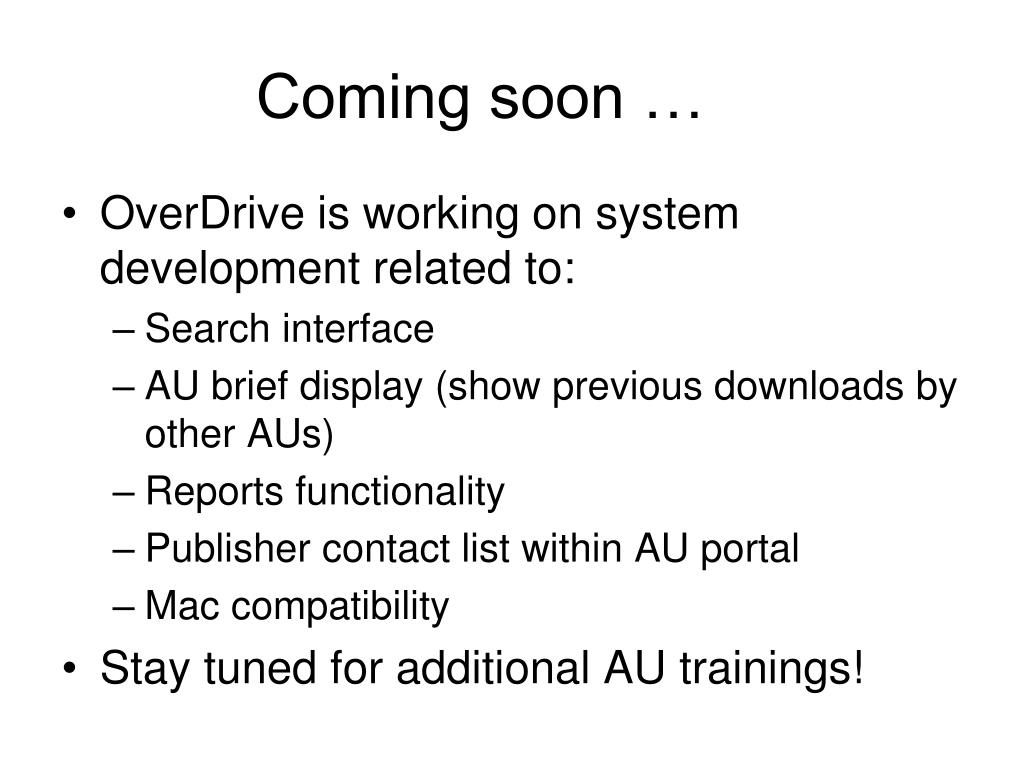 Coming soon …

• OverDrive is working on system development related to:
  – Search interface
  – AU brief display (show previous downloads by other AUs)
  – Reports functionality
  – Publisher contact list within AU portal
  – Mac compatibility
• Stay tuned for additional AU trainings!